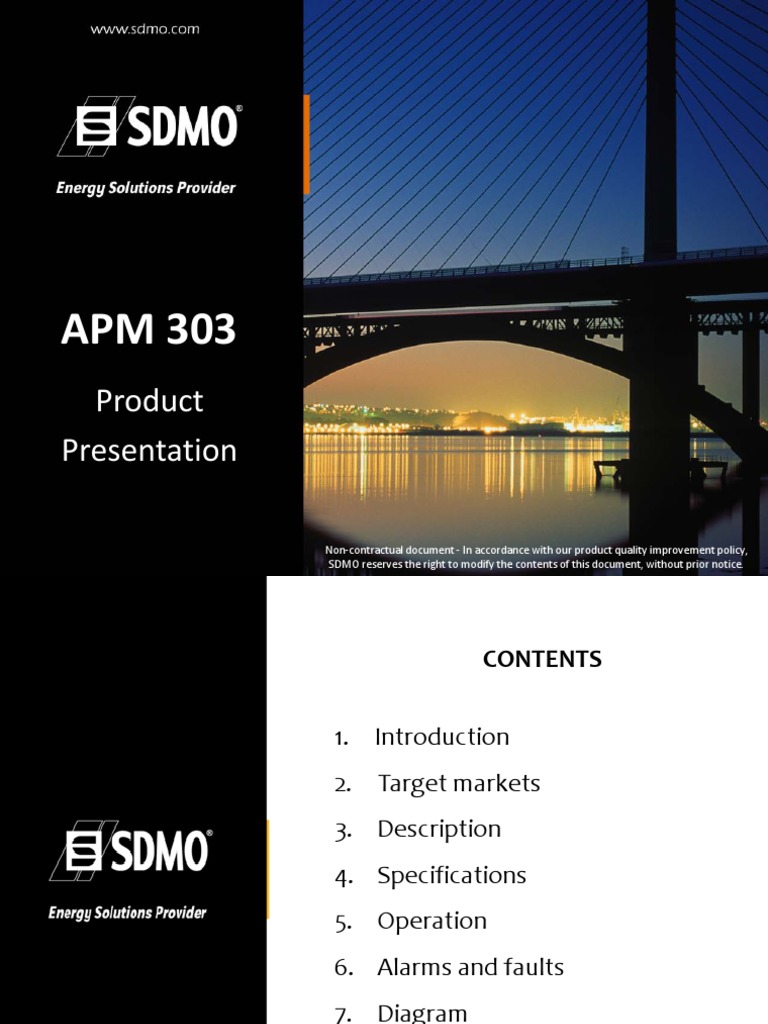 www.sdmo.com

SDMO®

Energy Solutions Provider

APM 303

Product Presentation

Non-contractual document - In accordance with our product quality improvement policy, SDMO reserves the right to modify the contents of this document, without prior notice.

SDMO®

Energy Solutions Provider

CONTENTS

1. Introduction
2. Target markets
3. Description
4. Specifications
5. Operation
6. Alarms and faults
7. Diagram